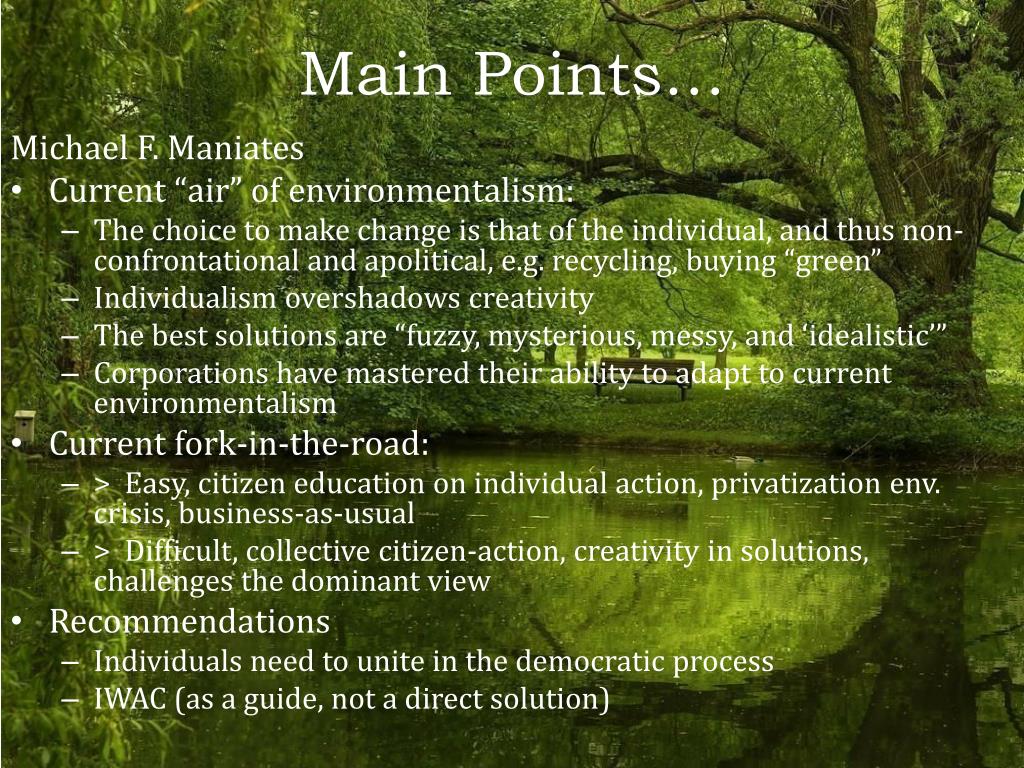 Main Points…

Michael F. Maniates

• Current “air” of environmentalism:
– The choice to make change is that of the individual, and thus non-confrontational and apolitical, e.g. recycling, buying “green”
– Individualism overshadows creativity
– The best solutions are “fuzzy, mysterious, messy, and ‘idealistic’”
– Corporations have mastered their ability to adapt to current environmentalism
• Current fork-in-the-road:
– > Easy, citizen education on individual action, privatization env. crisis, business-as-usual
– > Difficult, collective citizen-action, creativity in solutions, challenges the dominant view
• Recommendations
– Individuals need to unite in the democratic process
– IWAC (as a guide, not a direct solution)